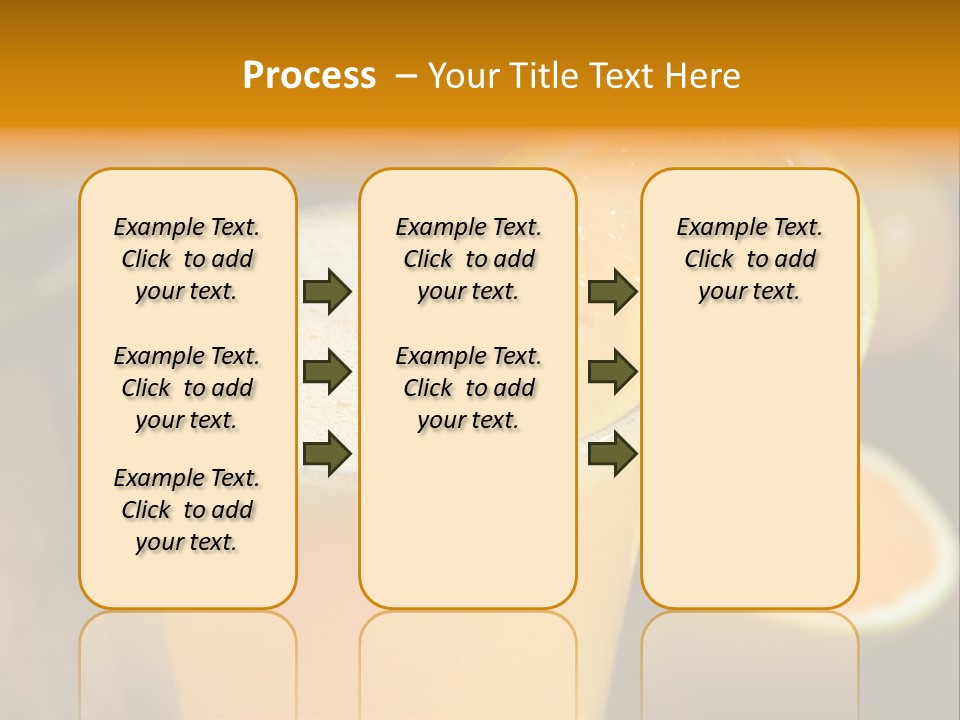 Process – Your Title Text Here

Example Text. Click to add your text.

Example Text. Click to add your text.

Example Text. Click to add your text.

Example Text. Click to add your text.

Example Text. Click to add your text.

Example Text. Click to add your text.